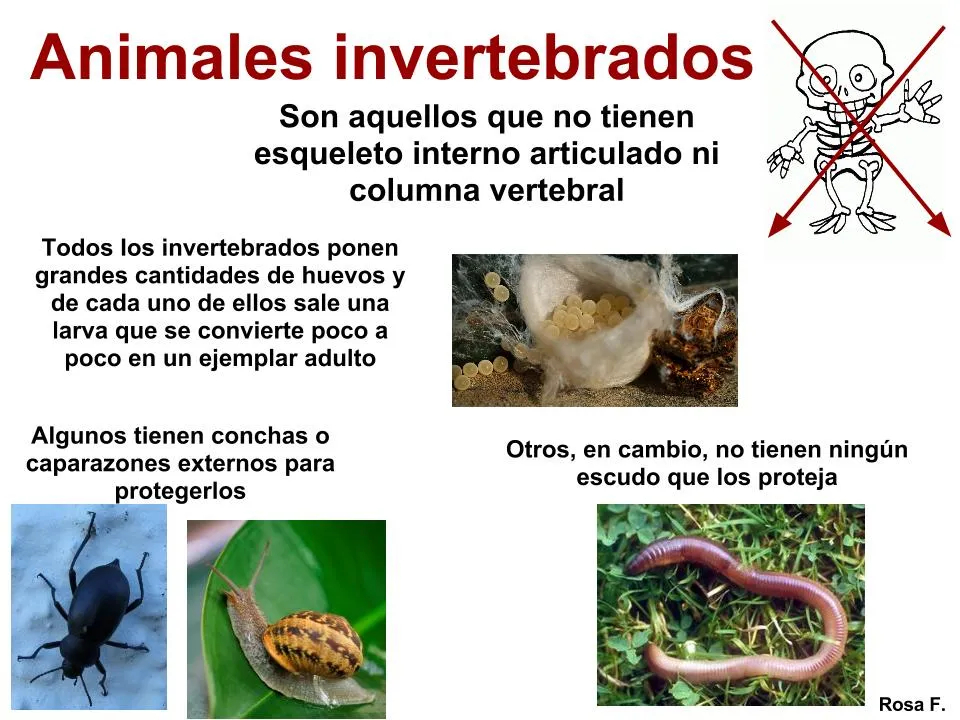 Animales invertebrados

Son aquellos que no tienen esqueleto interno articulado ni columna vertebral

Todos los invertebrados ponen grandes cantidades de huevos y de cada uno de ellos sale una larva que se convierte poco a poco en un ejemplar adulto

Algunos tienen conchas o caparazones externos para protegerlos

Otros, en cambio, no tienen ningún escudo que los proteja

Rosa F.